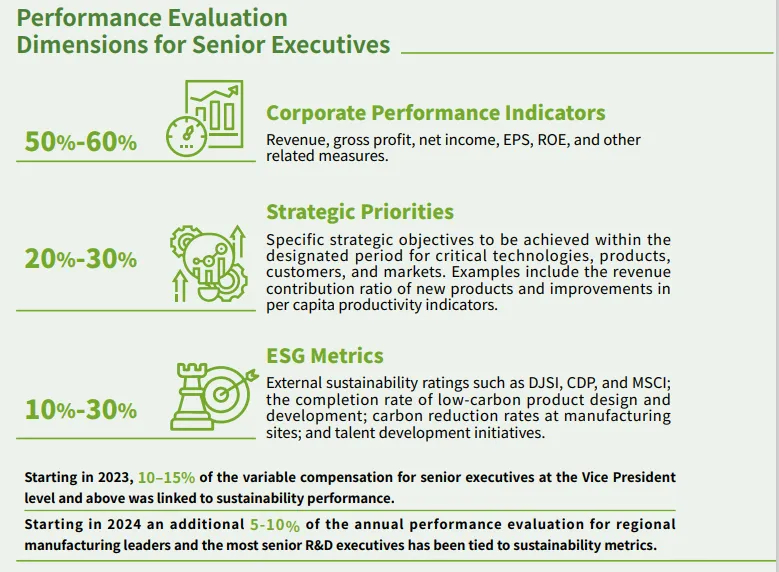 Performance Evaluation Dimensions for Senior Executives

50%-60%

Corporate Performance Indicators

Revenue, gross profit, net income, EPS, ROE, and other related measures.

20%-30%

Strategic Priorities

Specific strategic objectives to be achieved within the designated period for critical technologies, products, customers, and markets. Examples include the revenue contribution ratio of new products and improvements in per capita productivity indicators.

10%-30%

ESG Metrics

External sustainability ratings such as DJSI, CDP, and MSCI; the completion rate of low-carbon product design and development; carbon reduction rates at manufacturing sites; and talent development initiatives.

Starting in 2023, 10–15% of the variable compensation for senior executives at the Vice President level and above was linked to sustainability performance.

Starting in 2024 an additional 5-10% of the annual performance evaluation for regional manufacturing leaders and the most senior R&D executives has been tied to sustainability metrics.